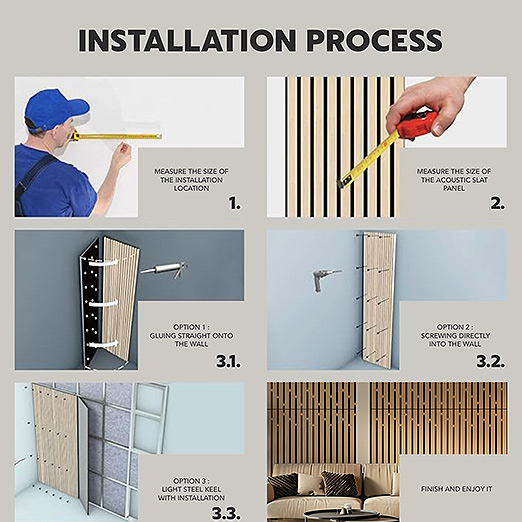 INSTALLATION PROCESS

MEASURE THE SIZE OF THE INSTALLATION LOCATION

1.

MEASURE THE SIZE OF THE ACOUSTIC SLAT PANEL

2.

OPTION 1 : GLUING STRAIGHT ONTO THE WALL

3.1.

OPTION 2 : SCREWING DIRECTLY INTO THE WALL

3.2.

OPTION 3 : LIGHT STEEL KEEL WITH INSTALLATION

3.3.

FINISH AND ENJOY IT